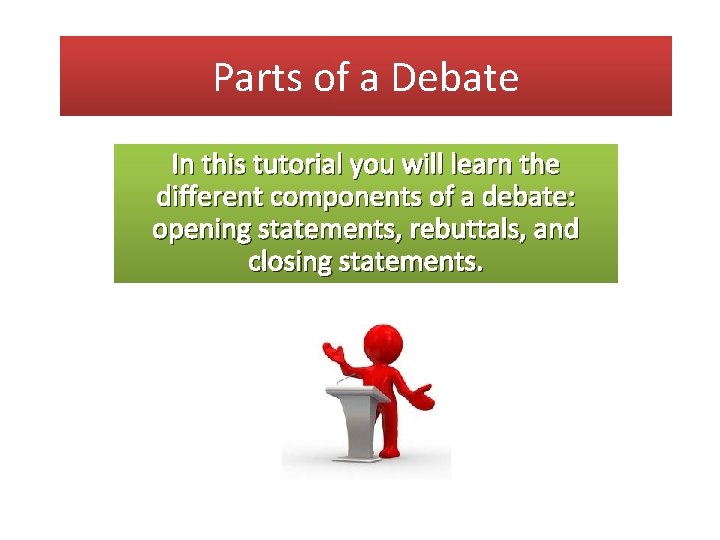 Parts of a Debate

In this tutorial you will learn the different components of a debate: opening statements, rebuttals, and closing statements.